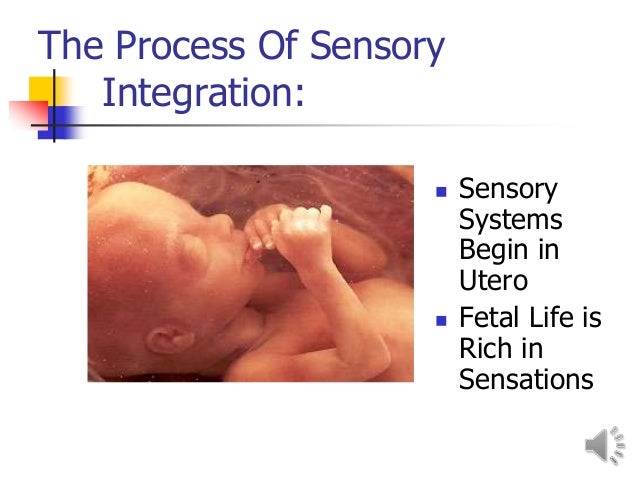 The Process Of Sensory Integration:

- Sensory Systems Begin in Utero
- Fetal Life is Rich in Sensations